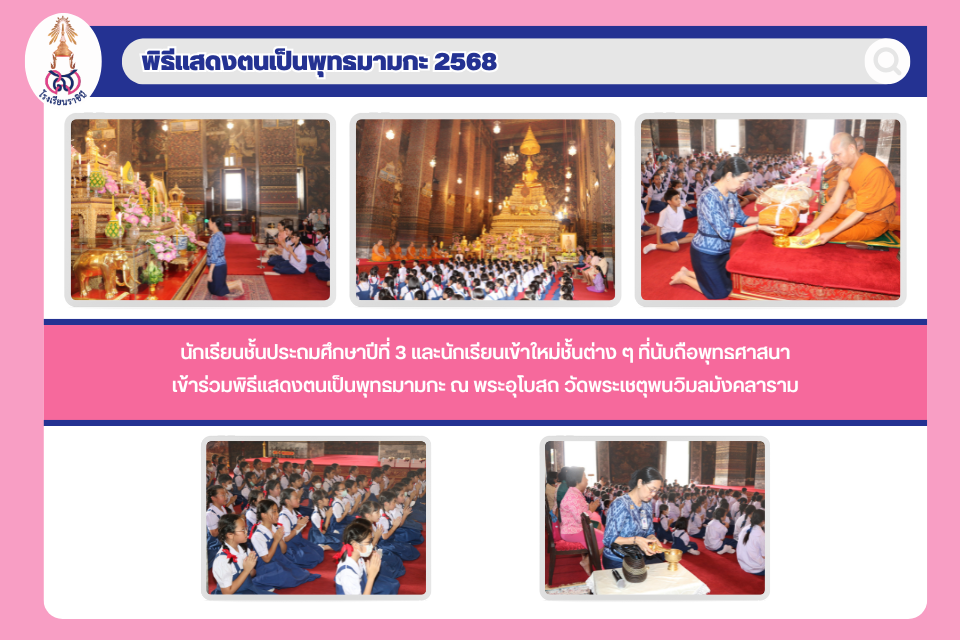 โรงเรียนราชินี

พิธีแสดงตนเป็นพุทธมามกะ 2568

นักเรียนชั้นประถมศึกษาปีที่ 3 และนักเรียนเข้าใหม่ชั้นต่าง ๆ ที่นับถือพุทธศาสนา เข้าร่วมพิธีแสดงตนเป็นพุทธมามกะ ณ พระอุโบสถ วัดพระเชตุพนวิมลมังคลาราม